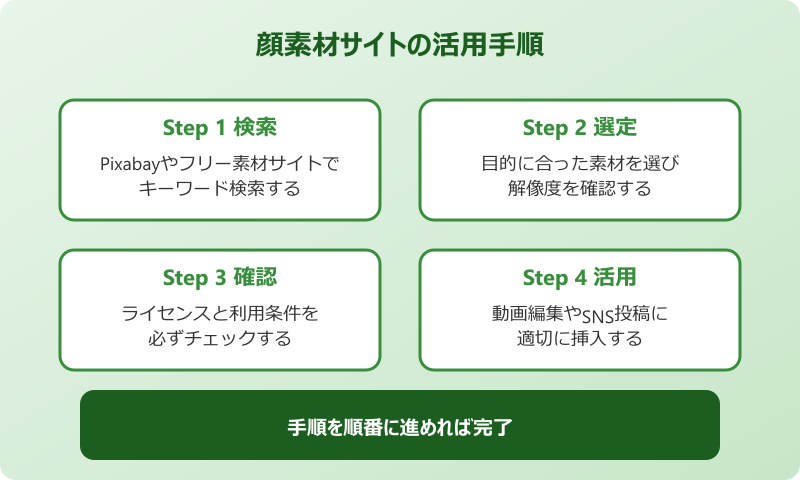 顔素材サイトの活用手順

Step 1 検索

Pixabayやフリー素材サイトでキーワード検索する

Step 2 選定

目的に合った素材を選び解像度を確認する

Step 3 確認

ライセンスと利用条件を必ずチェックする

Step 4 活用

動画編集やSNS投稿に適切に挿入する

手順を順番に進めれば完了